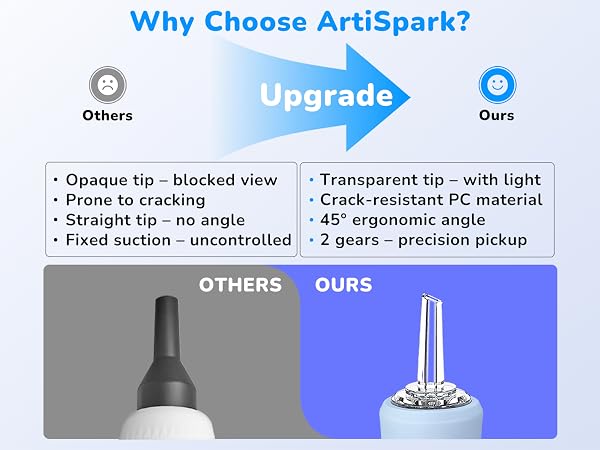 Why Choose ArtiSpark?

Others

Upgrade

Ours

• Opaque tip – blocked view
• Prone to cracking
• Straight tip – no angle
• Fixed suction – uncontrolled

• Transparent tip – with light
• Crack-resistant PC material
• 45° ergonomic angle
• 2 gears – precision pickup

OTHERS

OURS